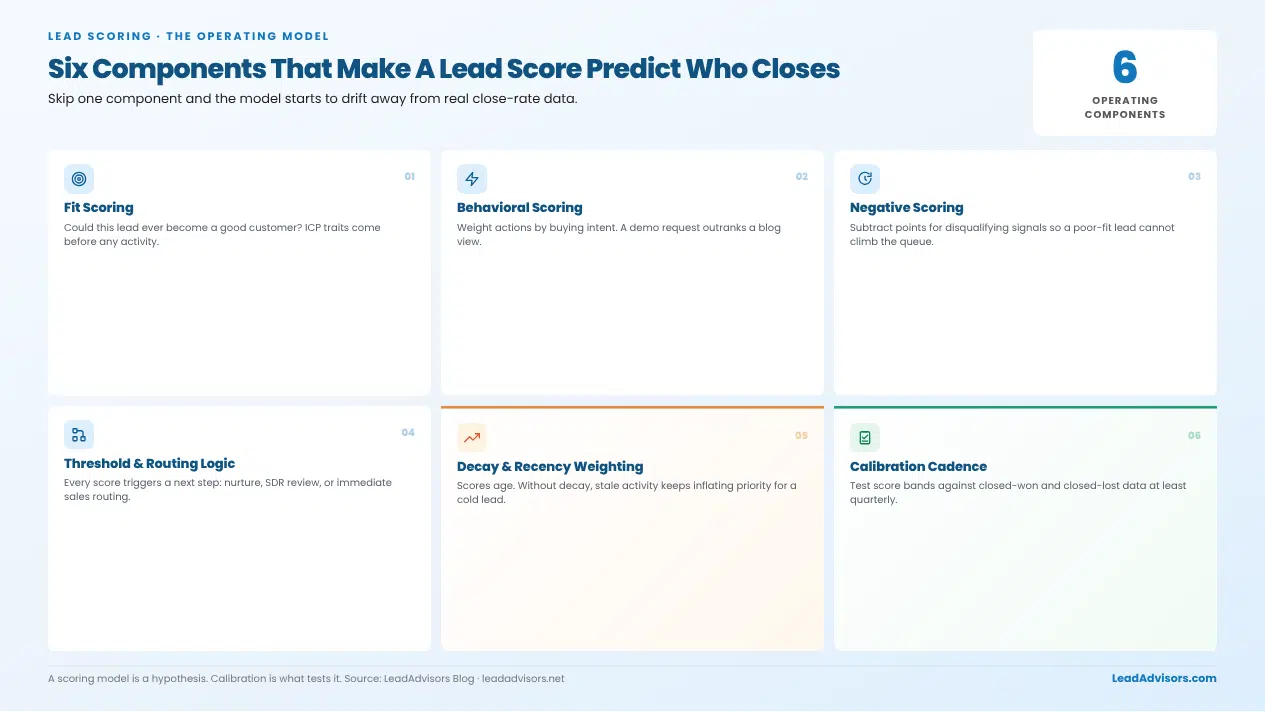 LEAD SCORING · THE OPERATING MODEL

Six Components That Make A Lead Score Predict Who Closes

Skip one component and the model starts to drift away from real close-rate data.

6

OPERATING COMPONENTS

01

Fit Scoring

Could this lead ever become a good customer? ICP traits come before any activity.

02

Behavioral Scoring

Weight actions by buying intent. A demo request outranks a blog view.

03

Negative Scoring

Subtract points for disqualifying signals so a poor-fit lead cannot climb the queue.

04

Threshold & Routing Logic

Every score triggers a next step: nurture, SDR review, or immediate sales routing.

05

Decay & Recency Weighting

Scores age. Without decay, stale activity keeps inflating priority for a cold lead.

06

Calibration Cadence

Test score bands against closed-won and closed-lost data at least quarterly.

A scoring model is a hypothesis. Calibration is what tests it. Source: LeadAdvisors Blog · leadadvisors.net

LeadAdvisors.com